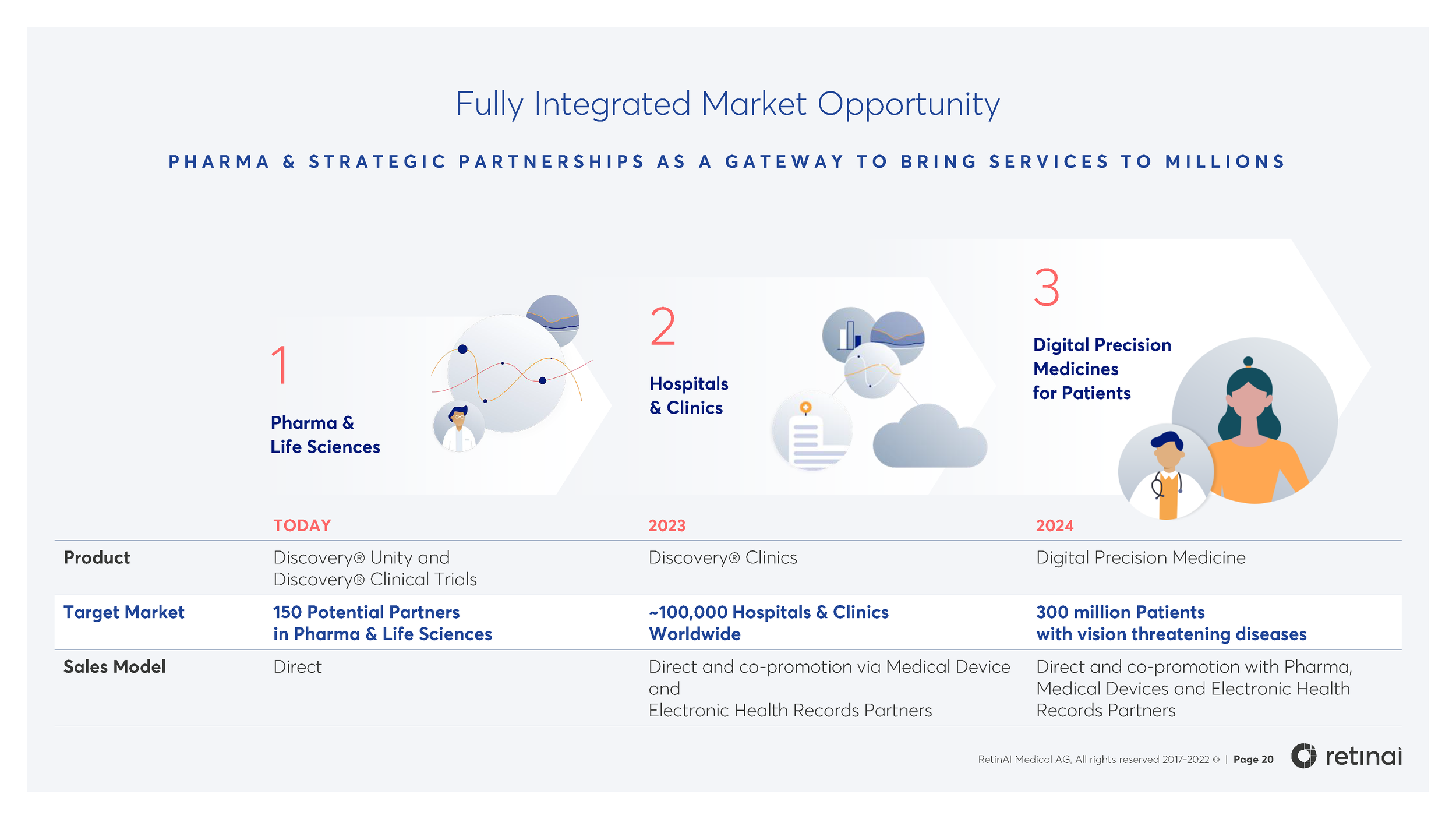 Fully Integrated Market Opportunity

PHARMA & STRATEGIC PARTNERSHIPS AS A GATEWAY TO BRING SERVICES TO MILLIONS

1
Pharma & Life Sciences

2
Hospitals & Clinics

3
Digital Precision Medicines for Patients

| | TODAY | 2023 | 2024 |
|---|---|---|---|
| Product | Discovery® Unity and Discovery® Clinical Trials | Discovery® Clinics | Digital Precision Medicine |
| Target Market | 150 Potential Partners in Pharma & Life Sciences | ~100,000 Hospitals & Clinics Worldwide | 300 million Patients with vision threatening diseases |
| Sales Model | Direct | Direct and co-promotion via Medical Device and Electronic Health Records Partners | Direct and co-promotion with Pharma, Medical Devices and Electronic Health Records Partners |

RetinAI Medical AG, All rights reserved 2017-2022 © | Page 20 retinai